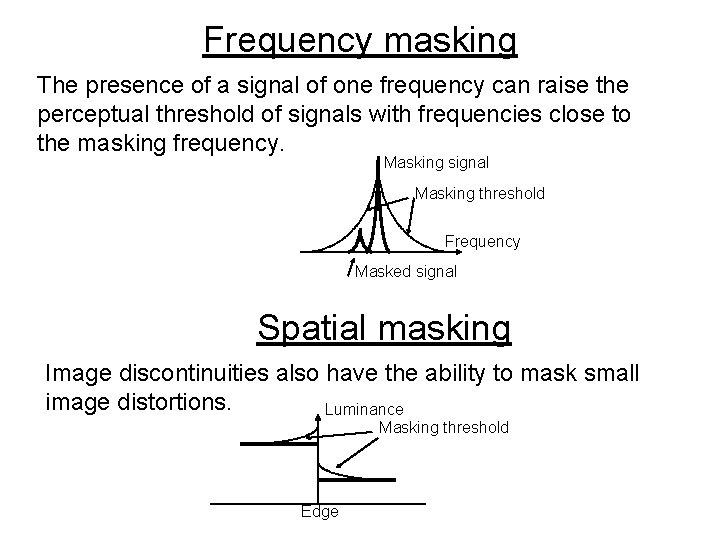 Frequency masking

The presence of a signal of one frequency can raise the perceptual threshold of signals with frequencies close to the masking frequency.

Masking signal
Masking threshold
Frequency
Masked signal

Spatial masking

Image discontinuities also have the ability to mask small image distortions.

Luminance
Masking threshold
Edge